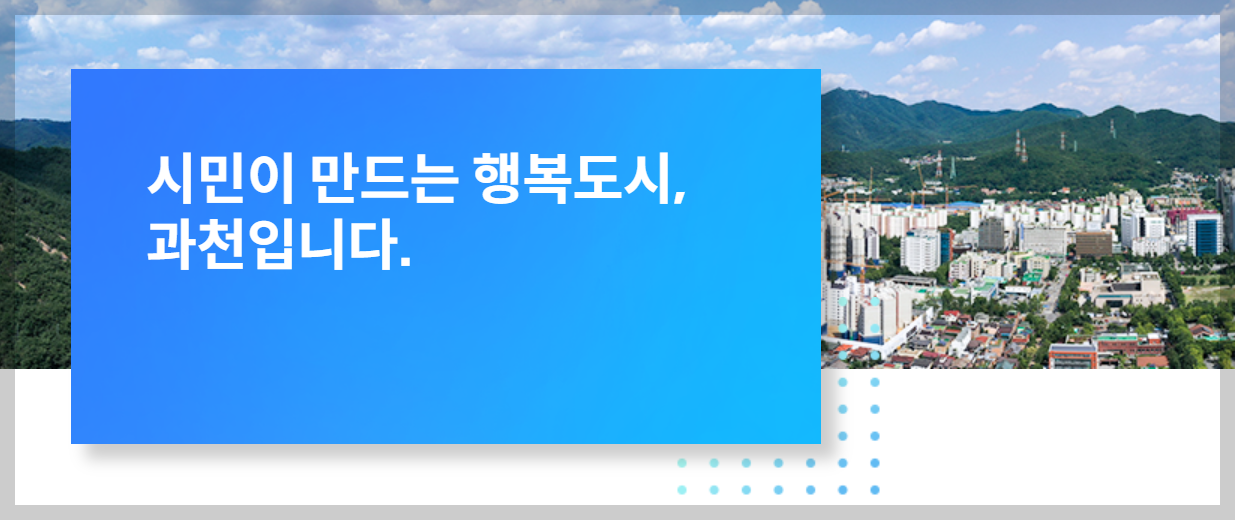 시민이 만드는 행복도시,
과천입니다.